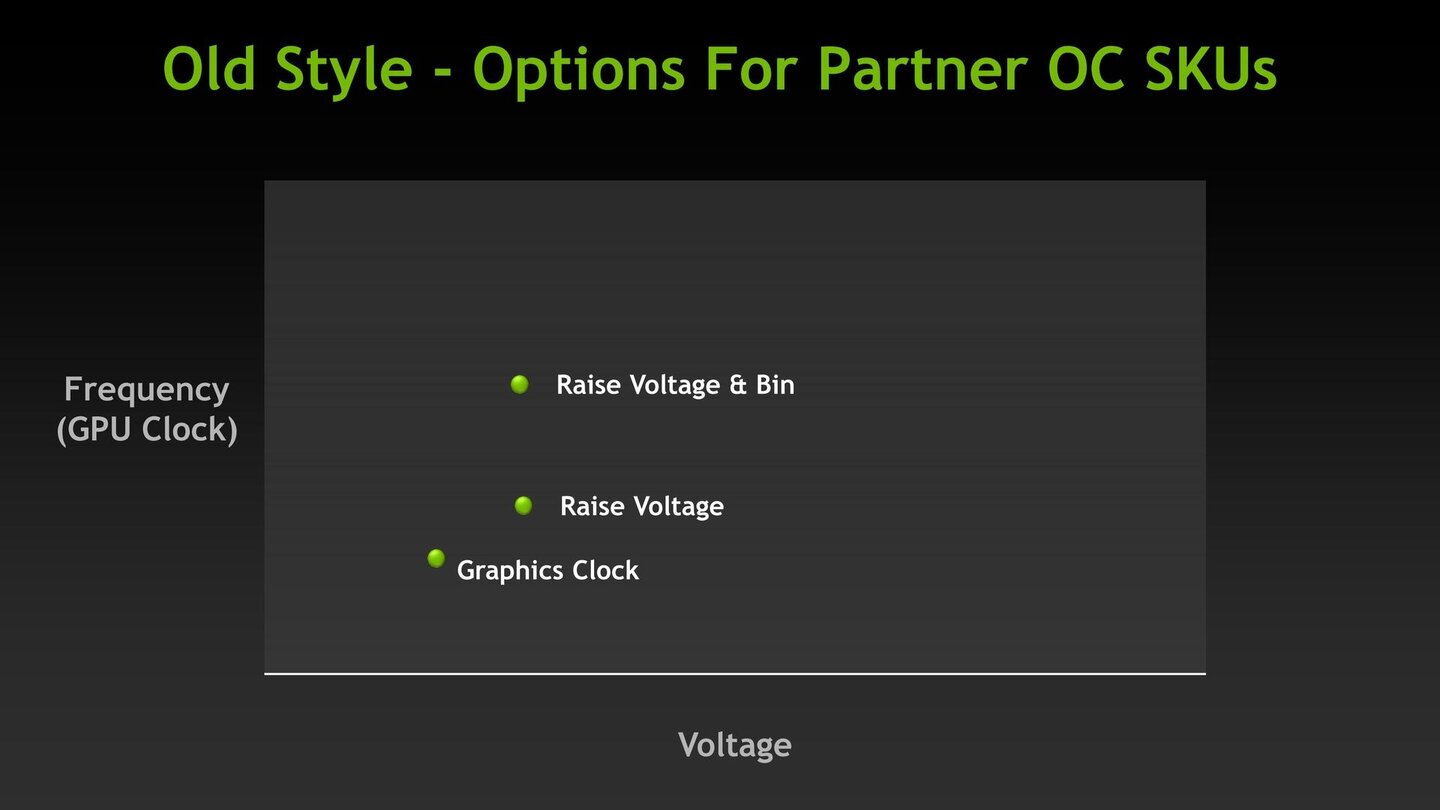 Old Style - Options For Partner OC SKUs

Frequency (GPU Clock)

Raise Voltage & Bin

Raise Voltage

Graphics Clock

Voltage